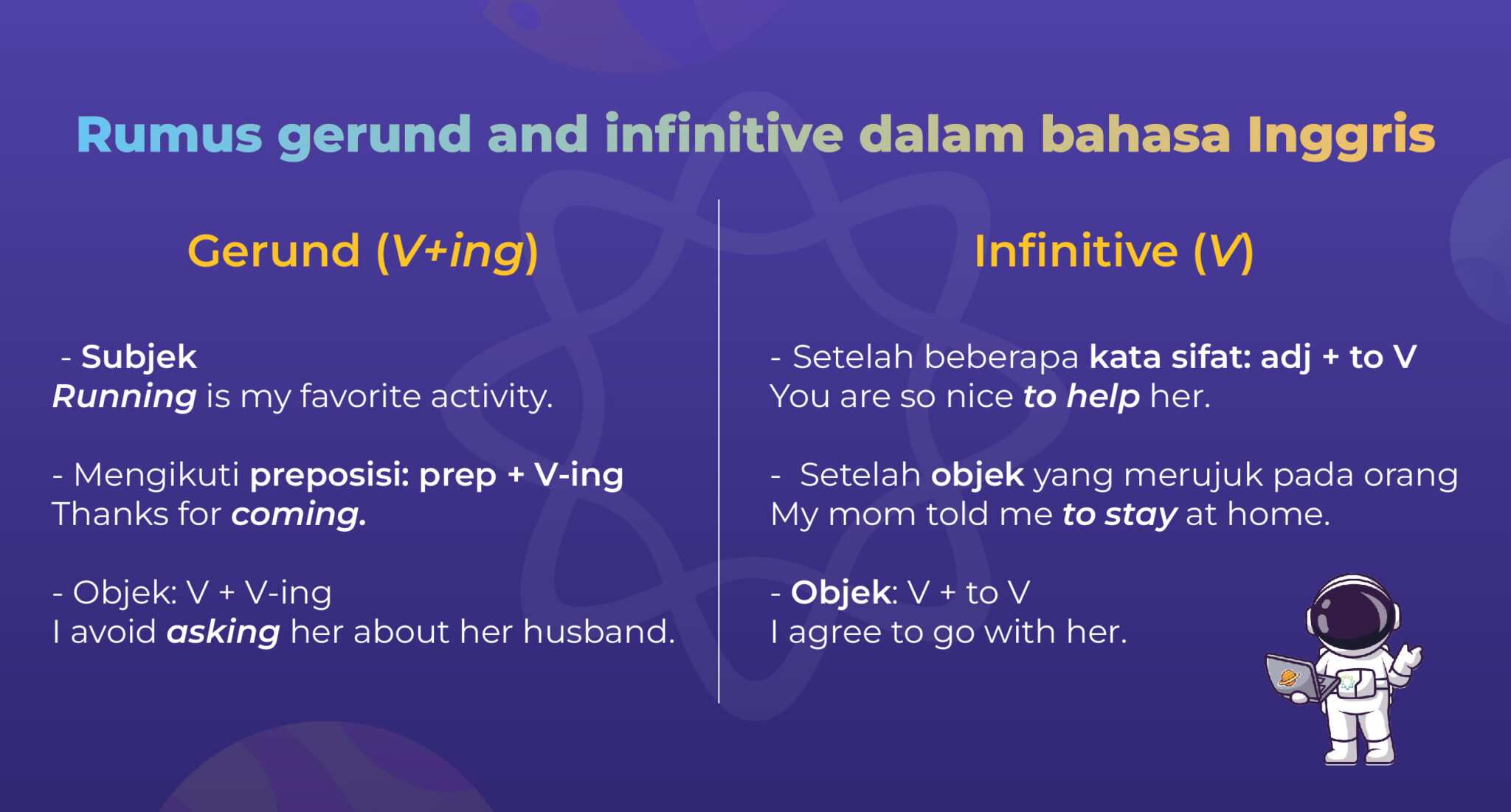 Rumus gerund and infinitive dalam bahasa Inggris

Gerund (V+ing)

- Subjek
Running is my favorite activity.

- Mengikuti preposisi: prep + V-ing
Thanks for coming.

- Objek: V + V-ing
I avoid asking her about her husband.

Infinitive (V)

- Setelah beberapa kata sifat: adj + to V
You are so nice to help her.

- Setelah objek yang merujuk pada orang
My mom told me to stay at home.

- Objek: V + to V
I agree to go with her.